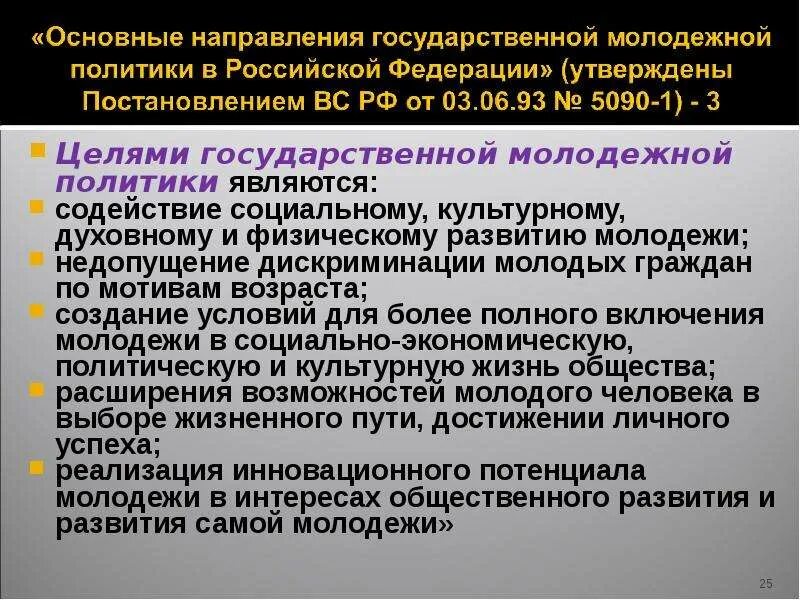 «Основные направления государственной молодежной политики в Российской Федерации» (утверждены Постановлением ВС РФ от 03.06.93 № 5090-1) - 3

Целями государственной молодежной политики являются:

содействие социальному, культурному, духовному и физическому развитию молодежи;

недопущение дискриминации молодых граждан по мотивам возраста;

создание условий для более полного включения молодежи в социально-экономическую, политическую и культурную жизнь общества;

расширения возможностей молодого человека в выборе жизненного пути, достижении личного успеха;

реализация инновационного потенциала молодежи в интересах общественного развития и развития самой молодежи»

25